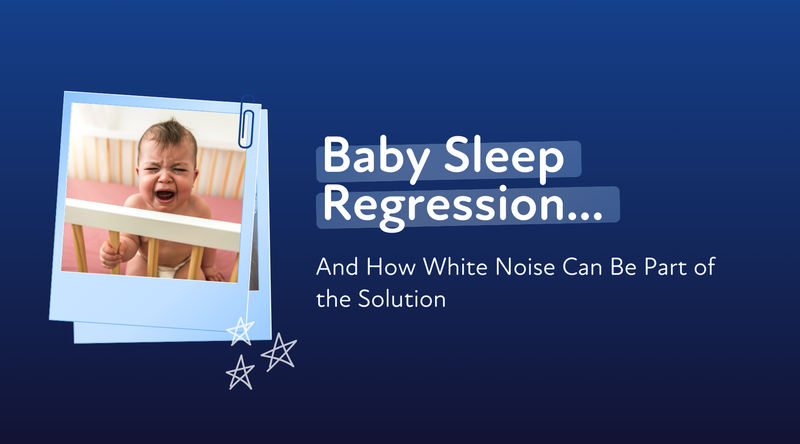 Baby Sleep Regression...

And How White Noise Can Be Part of the Solution